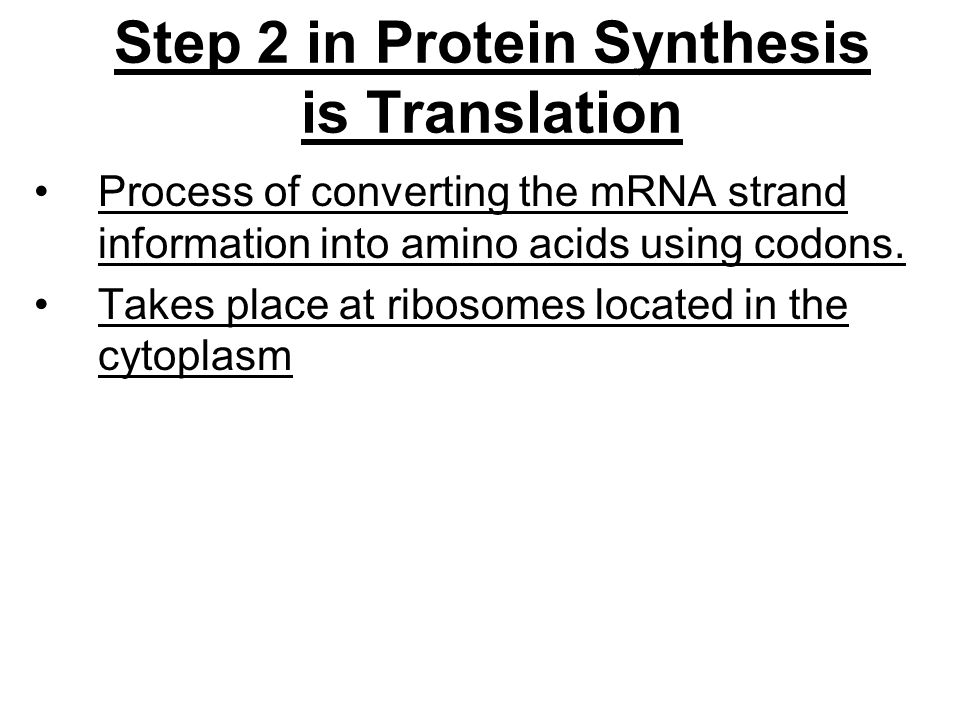 Step 2 in Protein Synthesis is Translation

• Process of converting the mRNA strand information into amino acids using codons.

• Takes place at ribosomes located in the cytoplasm